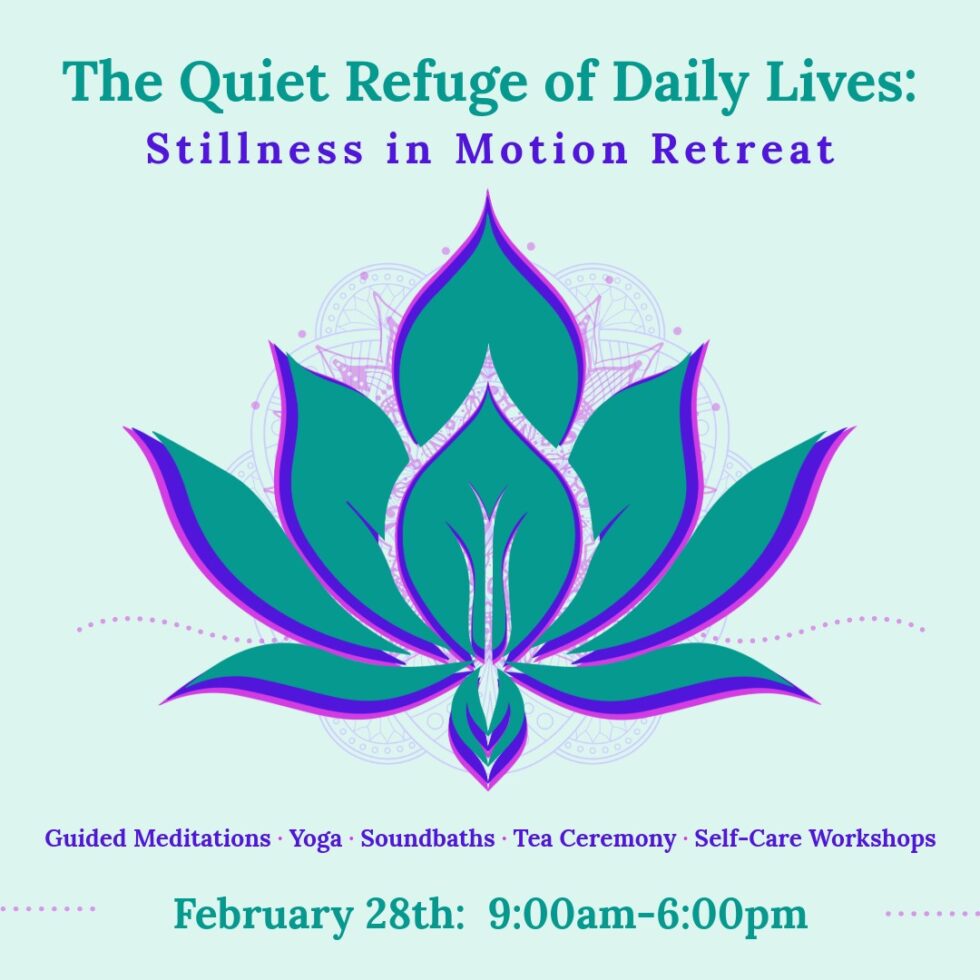 The Quiet Refuge of Daily Lives:
Stillness in Motion Retreat

Guided Meditations · Yoga · Soundbaths · Tea Ceremony · Self-Care Workshops

February 28th: 9:00am-6:00pm